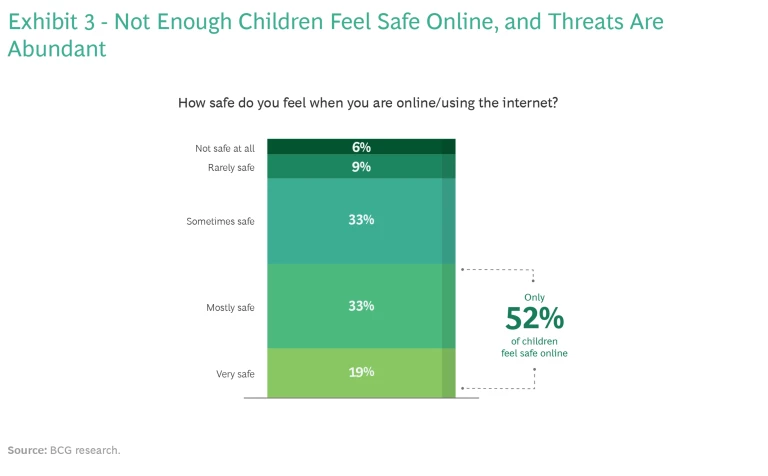 Exhibit 3 - Not Enough Children Feel Safe Online, and Threats Are Abundant

How safe do you feel when you are online/using the internet?

Not safe at all
6%
Rarely safe
9%
Sometimes safe
33%
Mostly safe
33%
Very safe
19%

Only
52%
of children feel safe online

Source: BCG research.